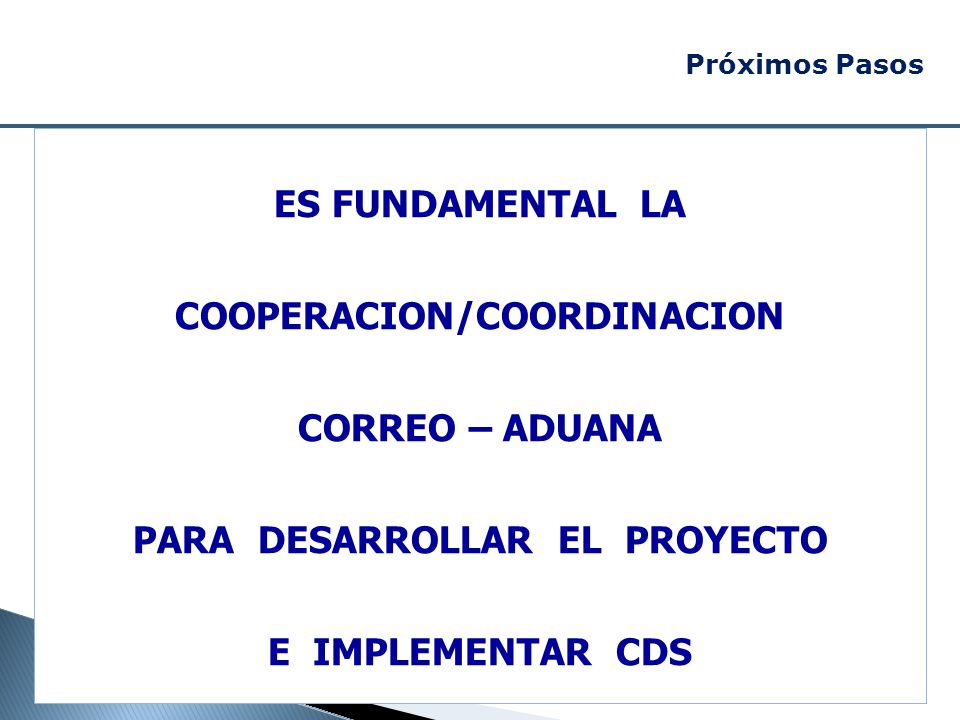 Próximos Pasos

ES FUNDAMENTAL LA

COOPERACION/COORDINACION

CORREO – ADUANA

PARA DESARROLLAR EL PROYECTO

E IMPLEMENTAR CDS